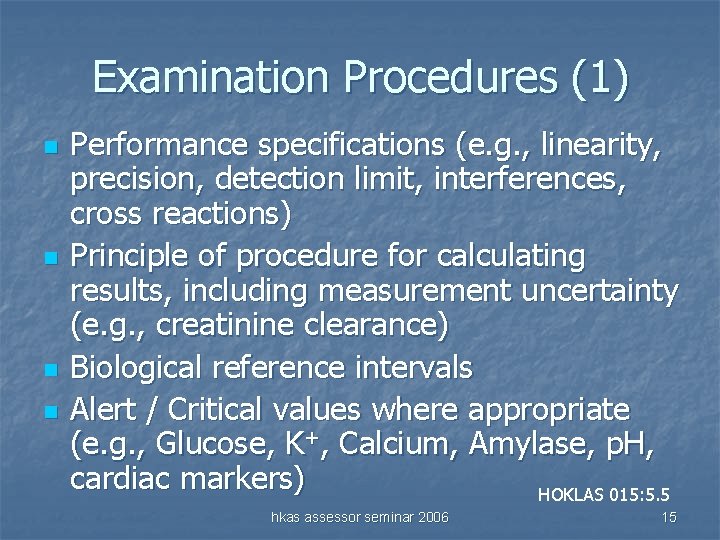 Examination Procedures (1)

- Performance specifications (e.g., linearity, precision, detection limit, interferences, cross reactions)
- Principle of procedure for calculating results, including measurement uncertainty (e.g., creatinine clearance)
- Biological reference intervals
- Alert / Critical values where appropriate (e.g., Glucose, $K^+$, Calcium, Amylase, pH, cardiac markers)

HOKLAS 015:5.5

hkas assessor seminar 2006

15